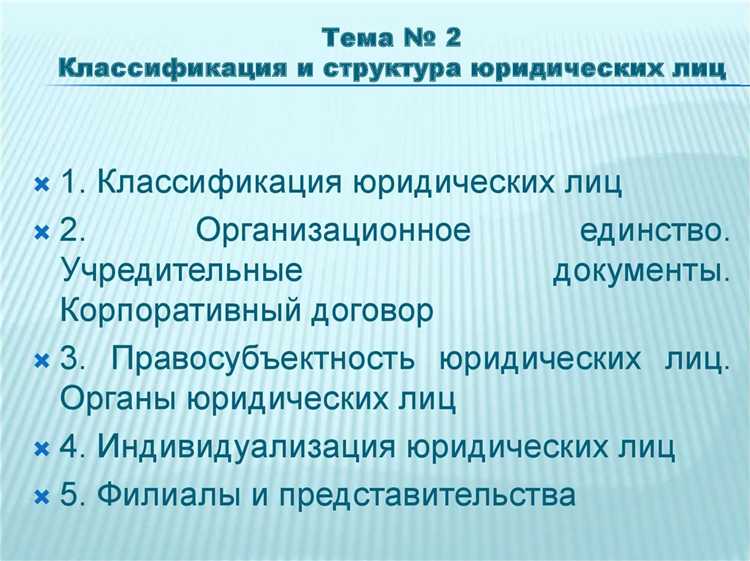 Тема № 2
Классификация и структура юридических лиц

1. Классификация юридических лиц

2. Организационное единство. Учредительные документы. Корпоративный договор

3. Правосубъектность юридических лиц. Органы юридических лиц

4. Индивидуализация юридических лиц

5. Филиалы и представительства